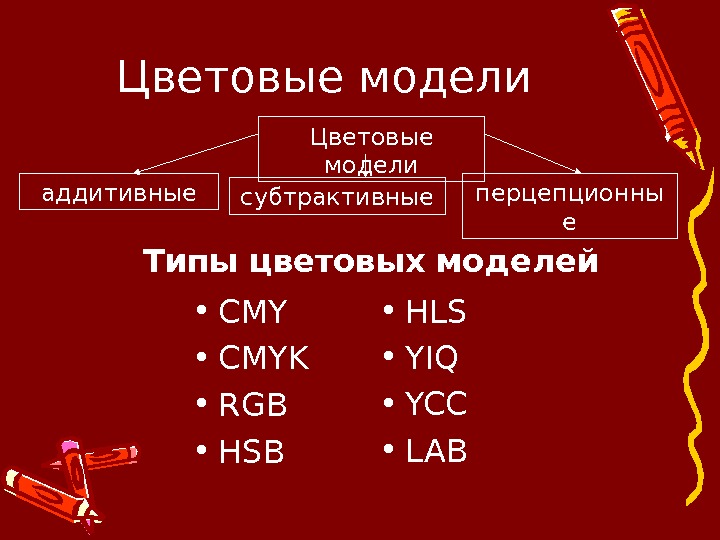 Цветовые модели

Цветовые модели

аддитивные

субтрактивные

перцепционные

Типы цветовых моделей

• CMY
• CMYK
• RGB
• HSB

• HLS
• YIQ
• YCC
• LAB